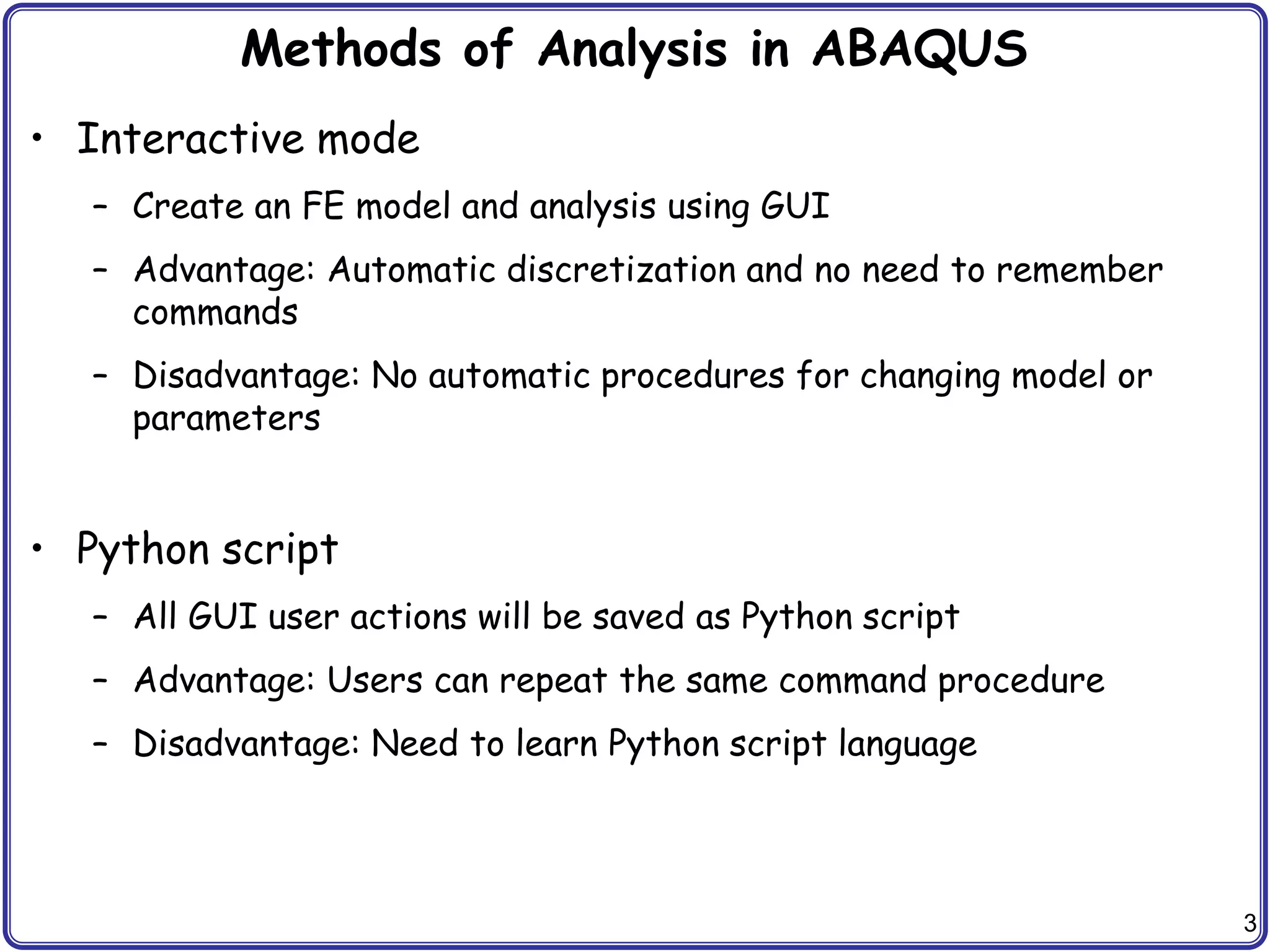 Methods of Analysis in ABAQUS

• Interactive mode

– Create an FE model and analysis using GUI

– Advantage: Automatic discretization and no need to remember commands

– Disadvantage: No automatic procedures for changing model or parameters

• Python script

– All GUI user actions will be saved as Python script

– Advantage: Users can repeat the same command procedure

– Disadvantage: Need to learn Python script language

3